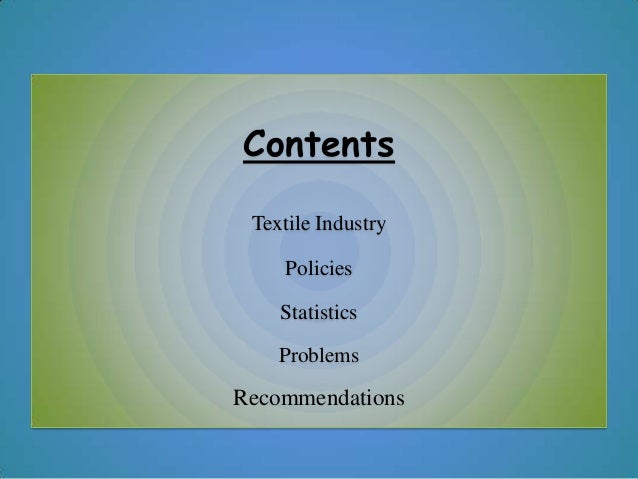 Contents

Textile Industry

Policies

Statistics

Problems

Recommendations